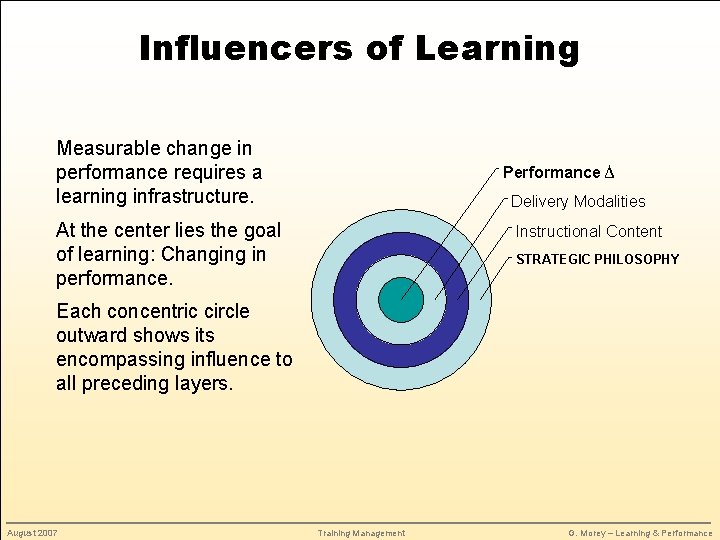 Influencers of Learning

Measurable change in performance requires a learning infrastructure.

At the center lies the goal of learning: Changing in performance.

Each concentric circle outward shows its encompassing influence to all preceding layers.

Performance $\Delta$

Delivery Modalities

Instructional Content

STRATEGIC PHILOSOPHY

August 2007

Training Management

G. Morey – Learning & Performance